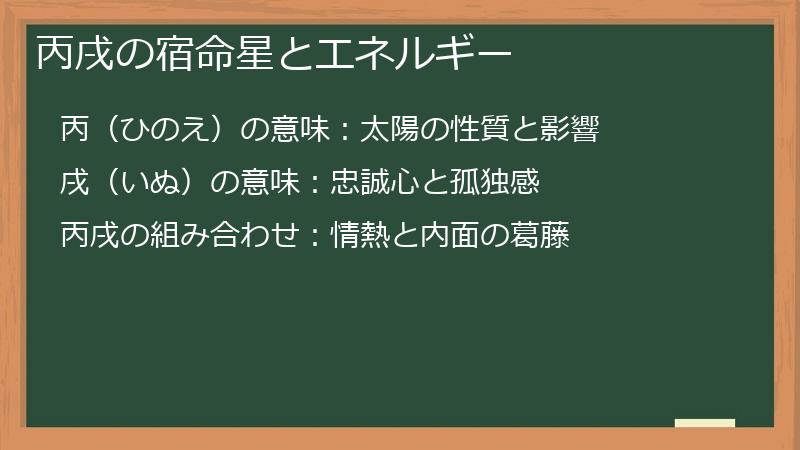 丙戌の宿命星とエネルギー

丙（ひのえ）の意味：太陽の性質と影響

戌（いぬ）の意味：忠誠心と孤独感

丙戌の組み合わせ：情熱と内面の葛藤